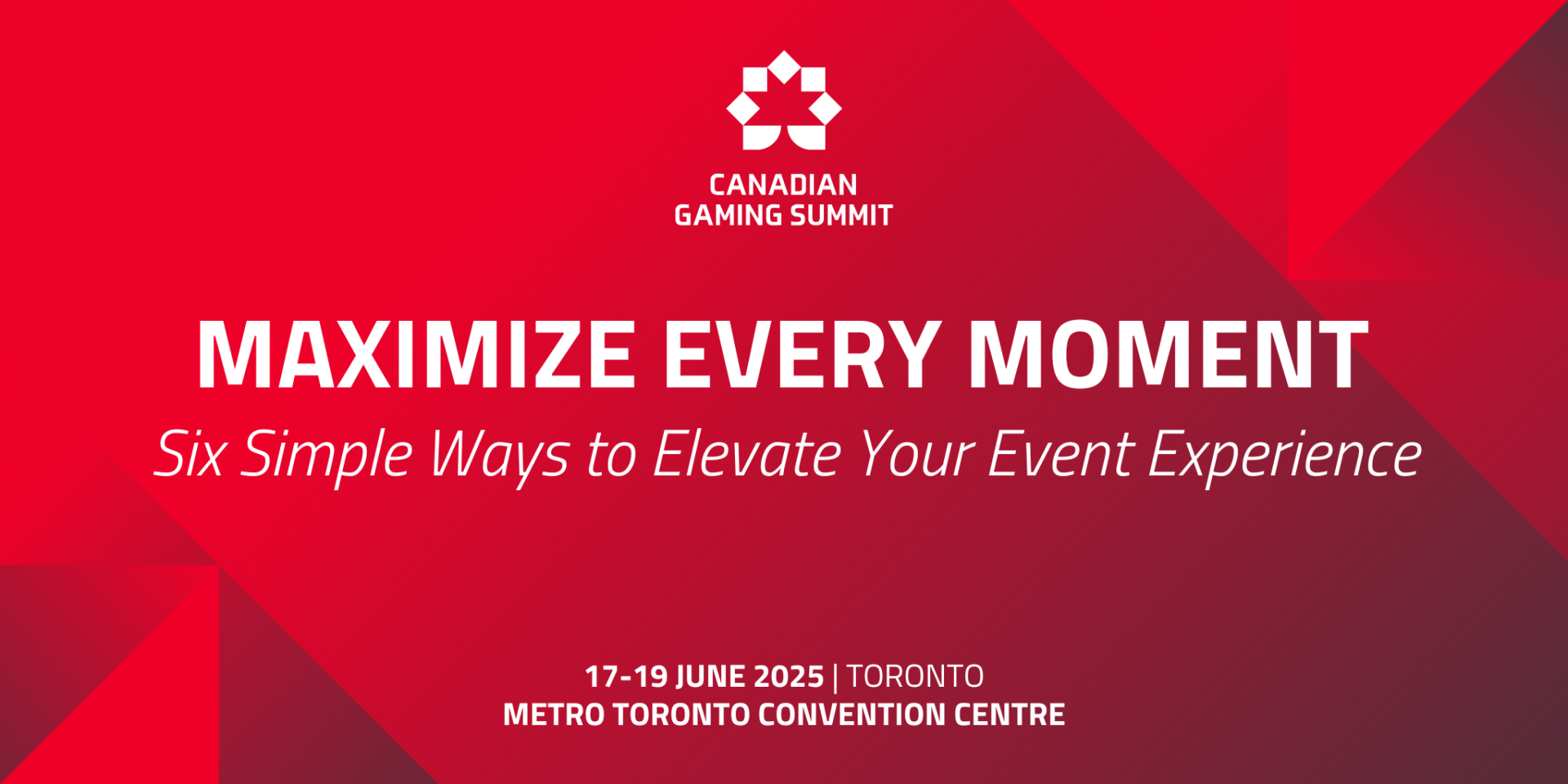 CANADIAN
GAMING SUMMIT

MAXIMIZE EVERY MOMENT

Six Simple Ways to Elevate Your Event Experience

17-19 JUNE 2025 | TORONTO
METRO TORONTO CONVENTION CENTRE